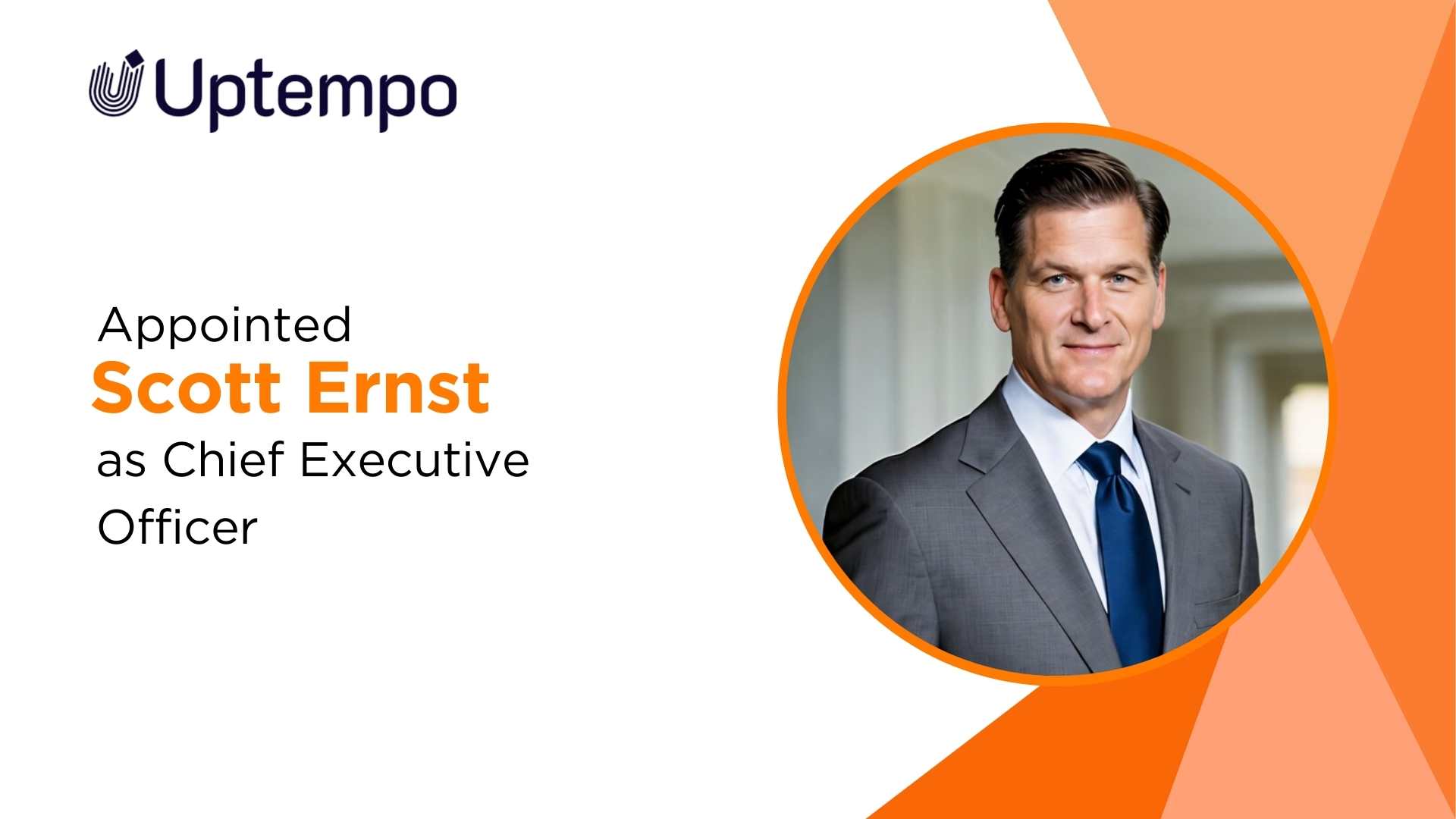 Uptempo

Appointed
Scott Ernst
as Chief Executive Officer